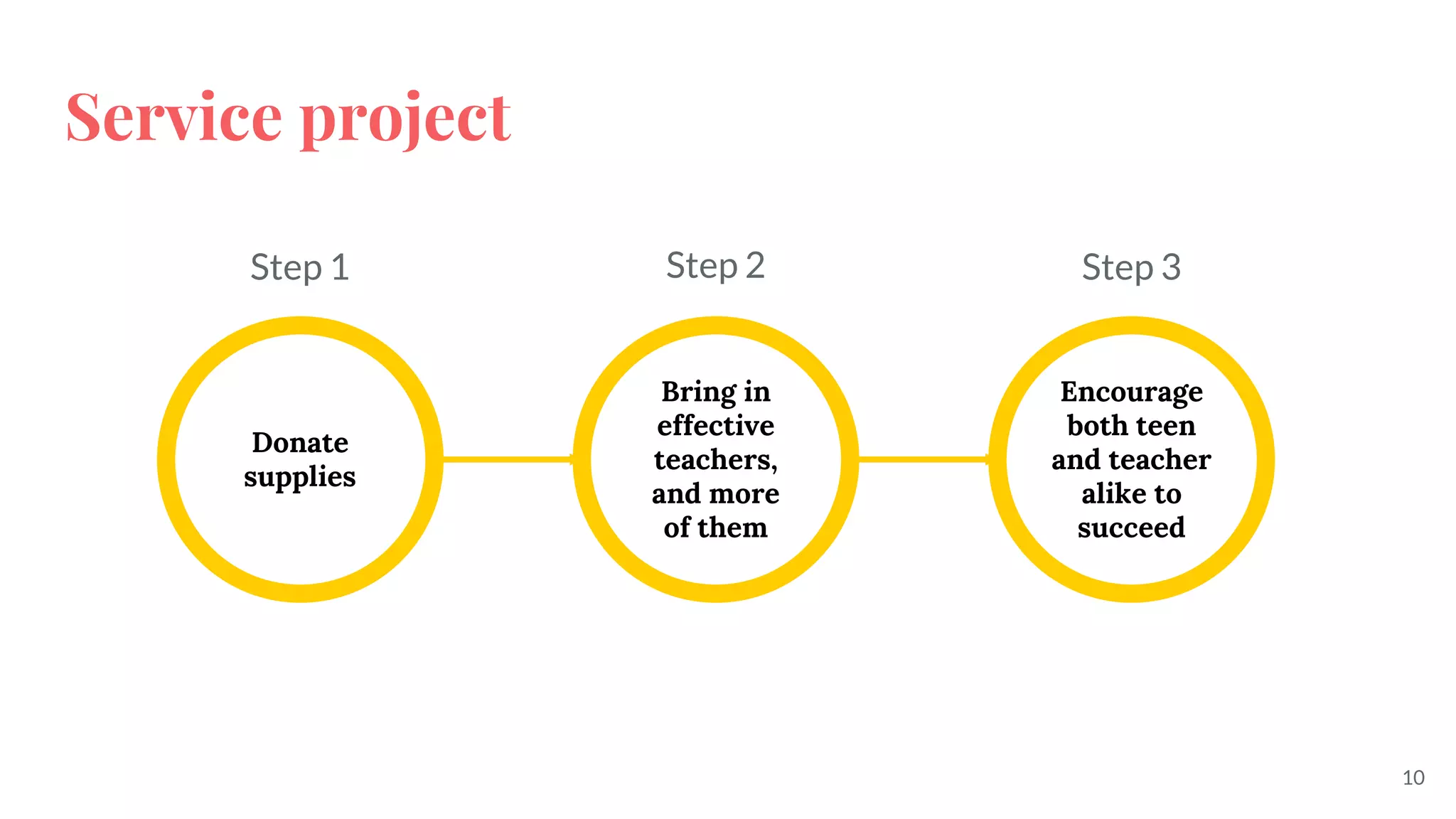 Service project

Step 1

Donate supplies

Step 2

Bring in effective teachers, and more of them

Step 3

Encourage both teen and teacher alike to succeed

10